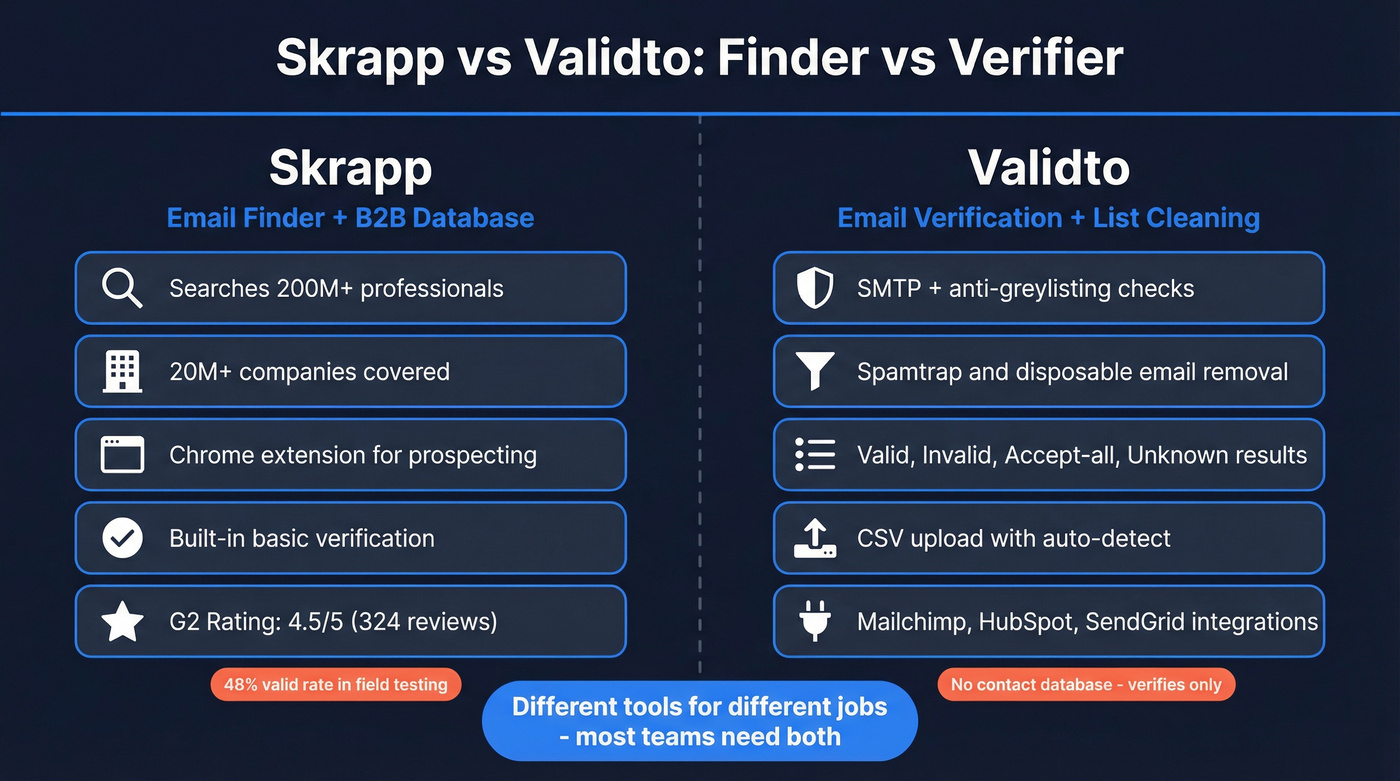 Skrapp vs Validto: Finder vs Verifier

Skrapp
Email Finder + B2B Database

Searches 200M+ professionals

20M+ companies covered

Chrome extension for prospecting

Built-in basic verification

G2 Rating: 4.5/5 (324 reviews)

48% valid rate in field testing

Validto
Email Verification + List Cleaning

SMTP + anti-greylisting checks

Spamtrap and disposable email removal

Valid, Invalid, Accept-all, Unknown results

CSV upload with auto-detect

Mailchimp, HubSpot, SendGrid integrations

No contact database - verifies only

Different tools for different jobs - most teams need both